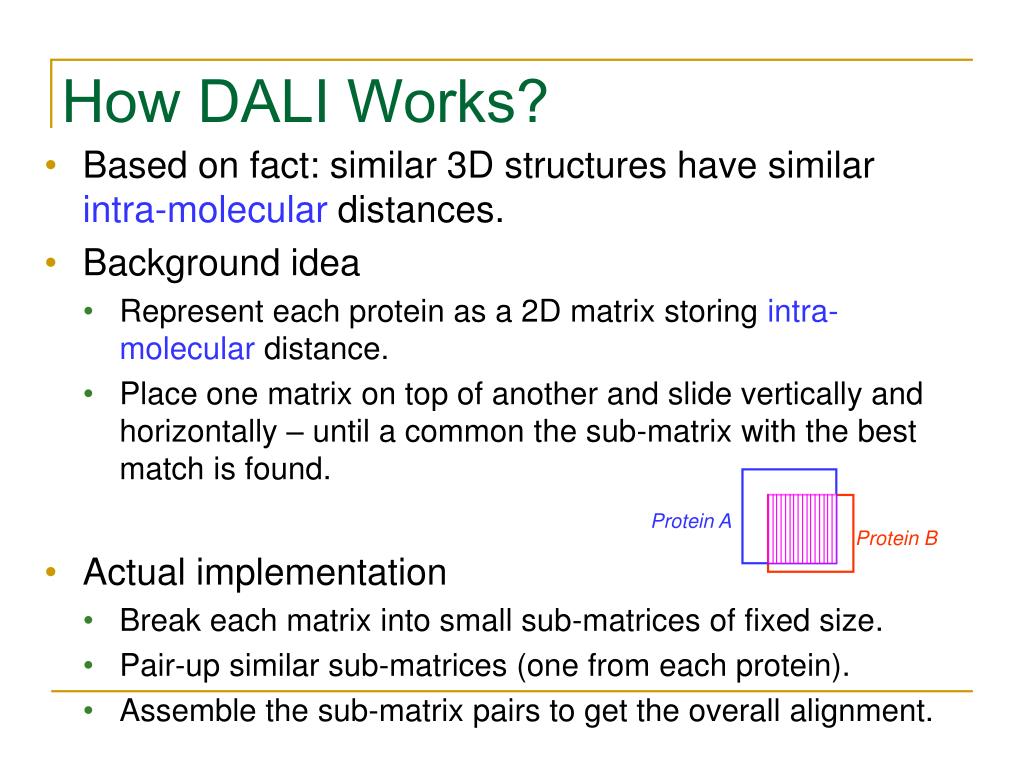 How DALI Works?

• Based on fact: similar 3D structures have similar intra-molecular distances.
• Background idea
 • Represent each protein as a 2D matrix storing intra-molecular distance.
 • Place one matrix on top of another and slide vertically and horizontally – until a common the sub-matrix with the best match is found.

Protein A
Protein B

• Actual implementation
 • Break each matrix into small sub-matrices of fixed size.
 • Pair-up similar sub-matrices (one from each protein).
 • Assemble the sub-matrix pairs to get the overall alignment.